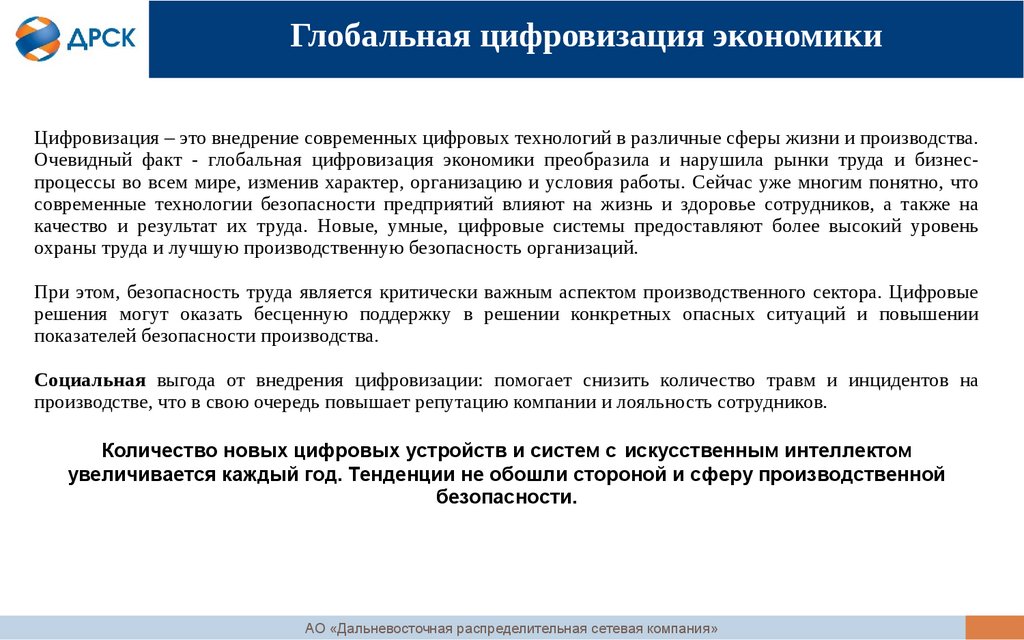 ДРСК

Глобальная цифровизация экономики

Цифровизация – это внедрение современных цифровых технологий в различные сферы жизни и производства. Очевидный факт - глобальная цифровизация экономики преобразила и нарушила рынки труда и бизнес-процессы во всем мире, изменив характер, организацию и условия работы. Сейчас уже многим понятно, что современные технологии безопасности предприятий влияют на жизнь и здоровье сотрудников, а также на качество и результат их труда. Новые, умные, цифровые системы предоставляют более высокий уровень охраны труда и лучшую производственную безопасность организаций.

При этом, безопасность труда является критически важным аспектом производственного сектора. Цифровые решения могут оказать бесценную поддержку в решении конкретных опасных ситуаций и повышении показателей безопасности производства.

Социальная выгода от внедрения цифровизации: помогает снизить количество травм и инцидентов на производстве, что в свою очередь повышает репутацию компании и лояльность сотрудников.

Количество новых цифровых устройств и систем с искусственным интеллектом увеличивается каждый год. Тенденции не обошли стороной и сферу производственной безопасности.

АО «Дальневосточная распределительная сетевая компания»